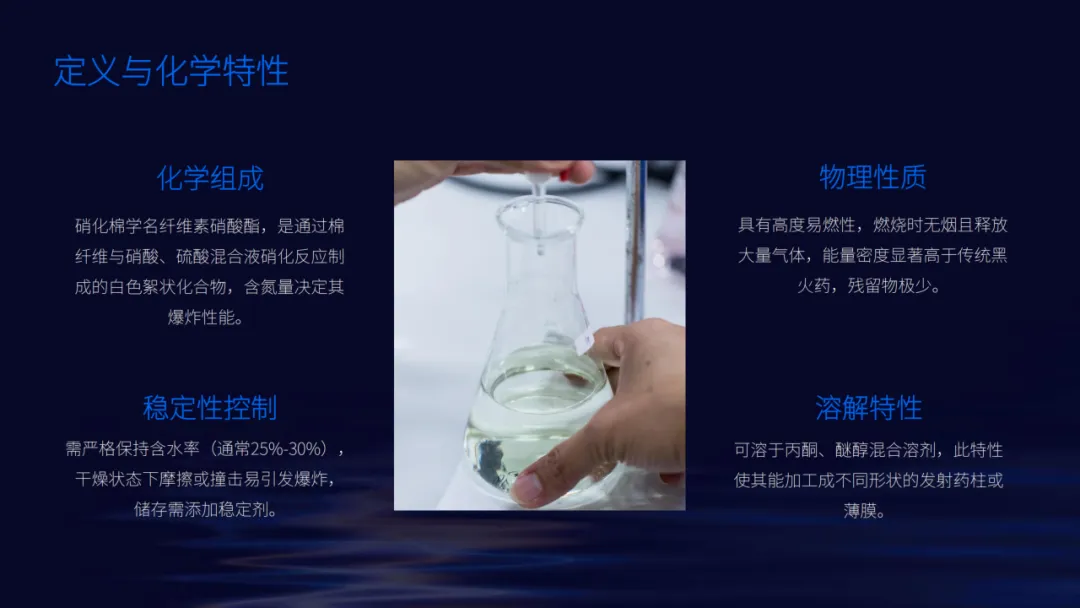 定义与化学特性

化学组成

硝化棉学名纤维素硝酸酯，是通过棉纤维与硝酸、硫酸混合液硝化反应制成的白色絮状化合物，含氮量决定其爆炸性能。

稳定性控制

需严格保持含水率（通常25%-30%），干燥状态下摩擦或撞击易引发爆炸，储存需添加稳定剂。

物理性质

具有高度易燃性，燃烧时无烟且释放大量气体，能量密度显著高于传统黑火药，残留物极少。

溶解特性

可溶于丙酮、醚醇混合溶剂，此特性使其能加工成不同形状的发射药柱或薄膜。